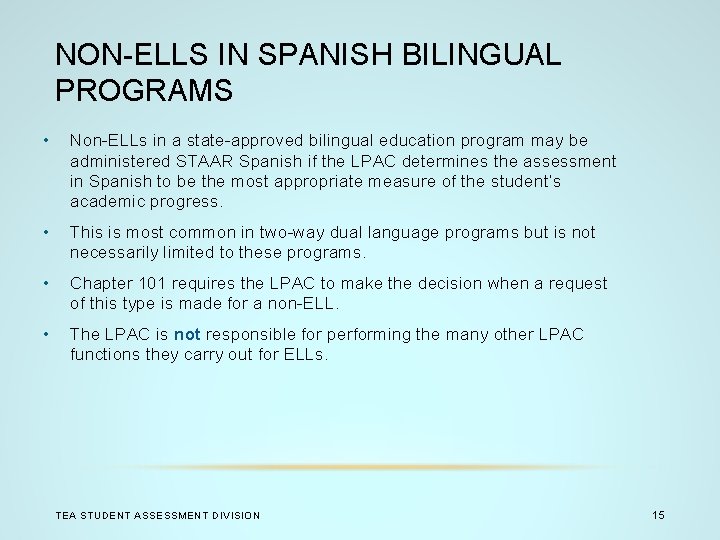 NON-ELLS IN SPANISH BILINGUAL PROGRAMS

• Non-ELLs in a state-approved bilingual education program may be administered STAAR Spanish if the LPAC determines the assessment in Spanish to be the most appropriate measure of the student's academic progress.

• This is most common in two-way dual language programs but is not necessarily limited to these programs.

• Chapter 101 requires the LPAC to make the decision when a request of this type is made for a non-ELL.

• The LPAC is not responsible for performing the many other LPAC functions they carry out for ELLs.

TEA STUDENT ASSESSMENT DIVISION

15